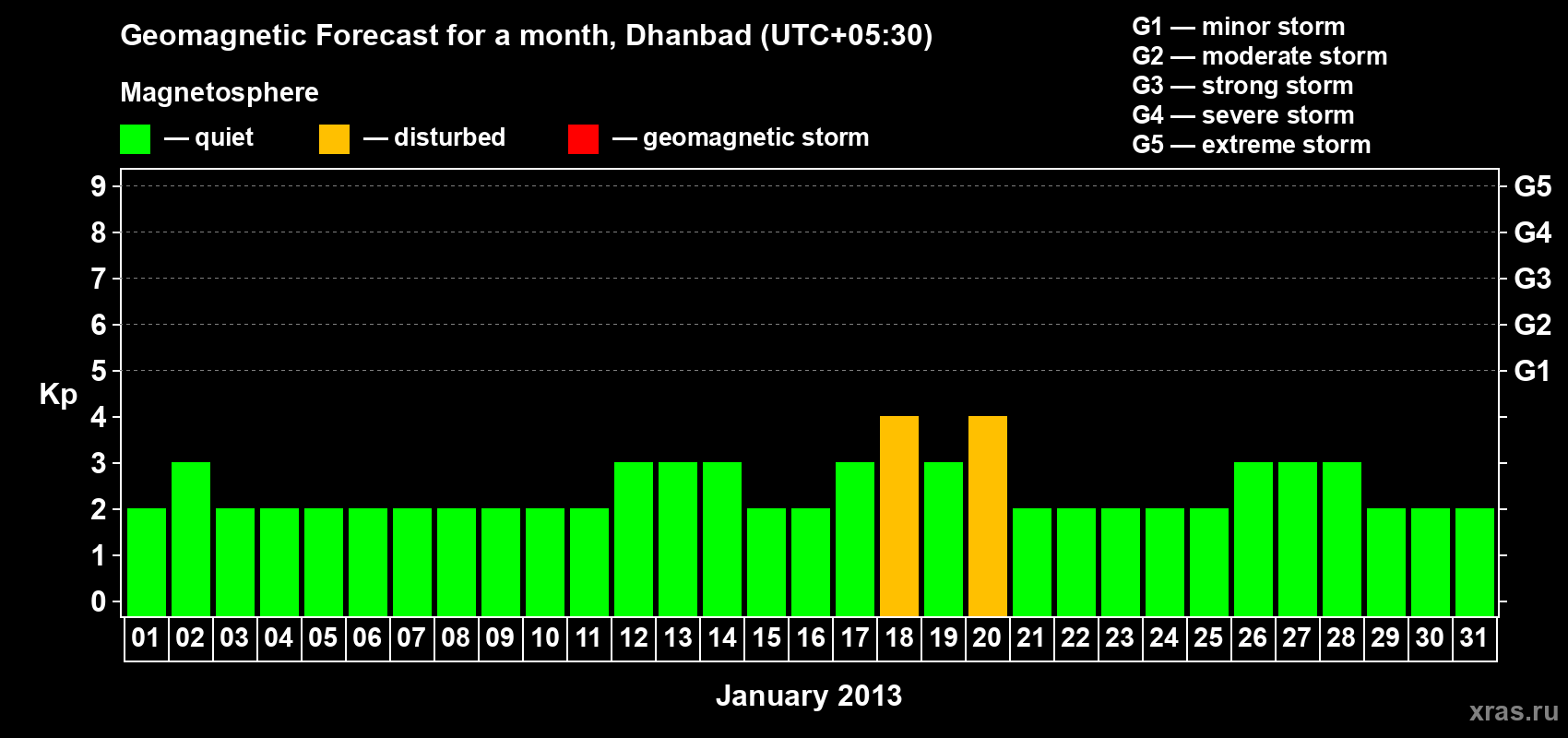 Geomagnetic Forecast for a month, Dhanbad (UTC+05:30)

Magnetosphere

— quiet — disturbed — geomagnetic storm

G1 — minor storm
G2 — moderate storm
G3 — strong storm
G4 — severe storm
G5 — extreme storm

Kp

9
8
7
6
5
4
3
2
1
0

G5
G4
G3
G2
G1

01 02 03 04 05 06 07 08 09 10 11 12 13 14 15 16 17 18 19 20 21 22 23 24 25 26 27 28 29 30 31

January 2013

xras.ru